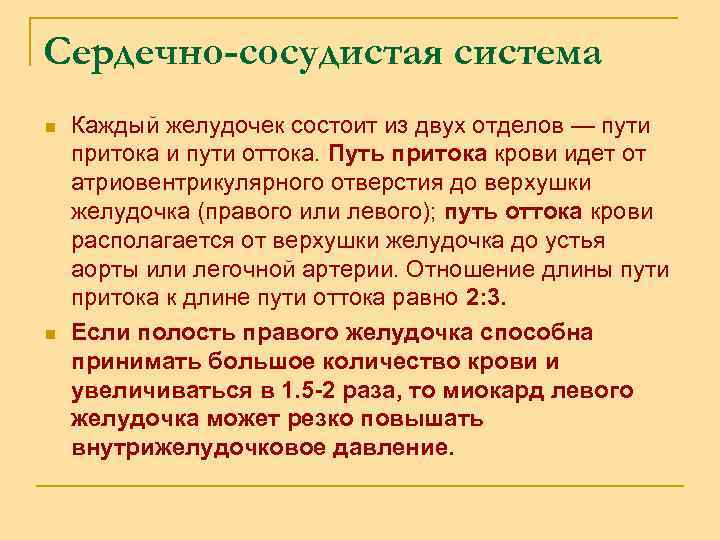 Сердечно-сосудистая система

Каждый желудочек состоит из двух отделов — пути притока и пути оттока. Путь притока крови идет от атриовентрикулярного отверстия до верхушки желудочка (правого или левого); путь оттока крови располагается от верхушки желудочка до устья аорты или легочной артерии. Отношение длины пути притока к длине пути оттока равно 2:3.

Если полость правого желудочка способна принимать большое количество крови и увеличиваться в 1.5-2 раза, то миокард левого желудочка может резко повышать внутрижелудочковое давление.